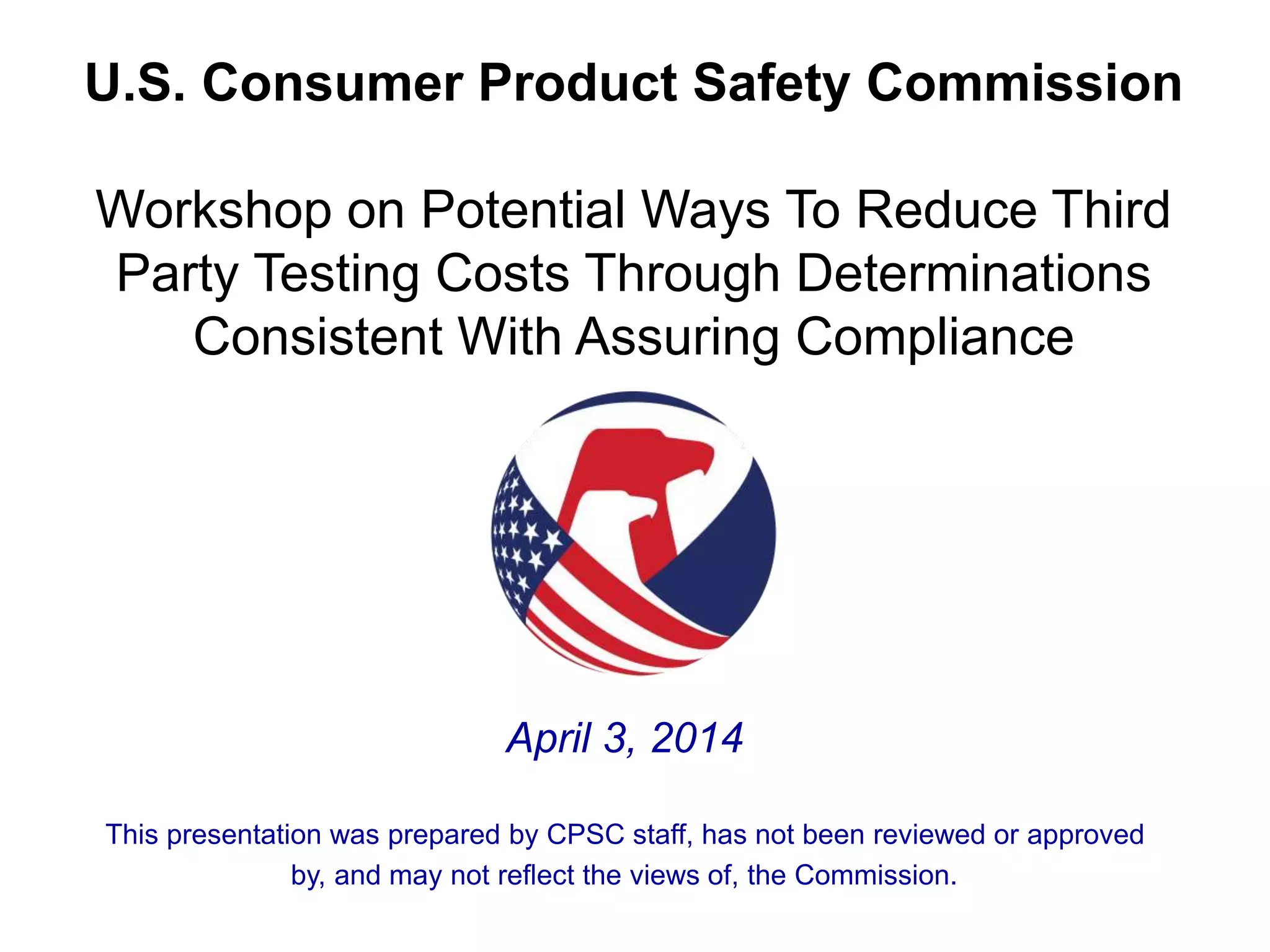 U.S. Consumer Product Safety Commission

Workshop on Potential Ways To Reduce Third Party Testing Costs Through Determinations Consistent With Assuring Compliance

April 3, 2014

This presentation was prepared by CPSC staff, has not been reviewed or approved by, and may not reflect the views of, the Commission.